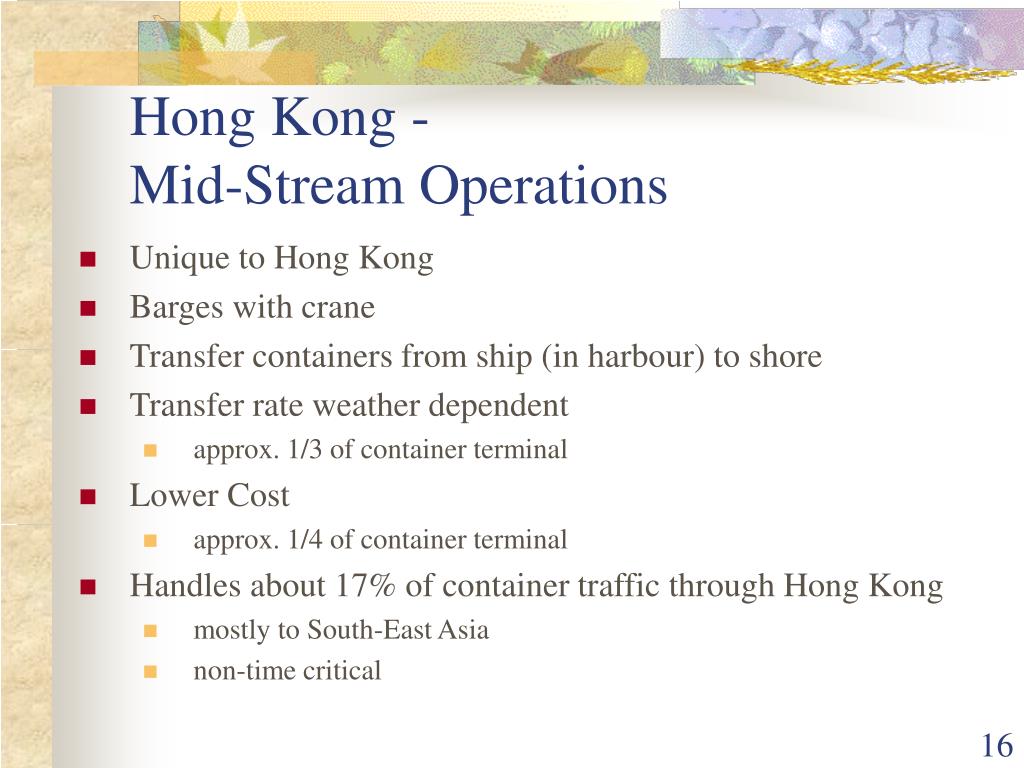 Hong Kong -
Mid-Stream Operations

- Unique to Hong Kong
- Barges with crane
- Transfer containers from ship (in harbour) to shore
- Transfer rate weather dependent
  - approx. 1/3 of container terminal
- Lower Cost
  - approx. 1/4 of container terminal
- Handles about 17% of container traffic through Hong Kong
  - mostly to South-East Asia
  - non-time critical

16